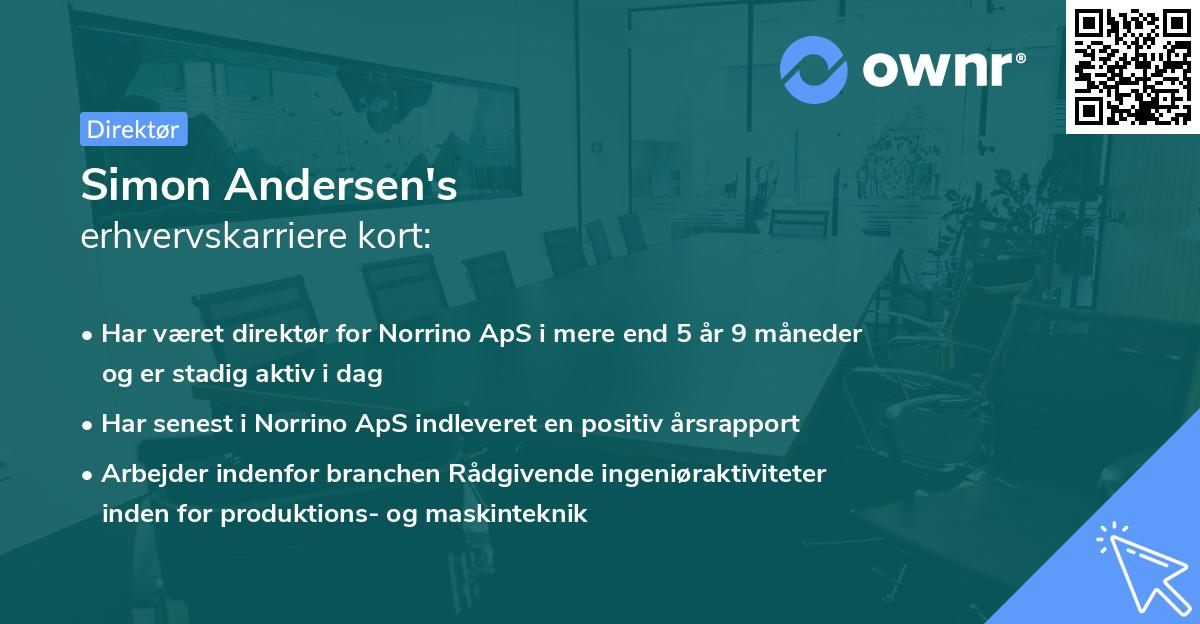 ownr®

Direktør

Simon Andersen's
erhvervskarriere kort:

• Har været direktør for Norrino ApS i mere end 5 år 9 måneder og er stadig aktiv i dag
• Har senest i Norrino ApS indleveret en positiv årsrapport
• Arbejder indenfor branchen Rådgivende ingeniøraktiviteter inden for produktions- og maskinteknik